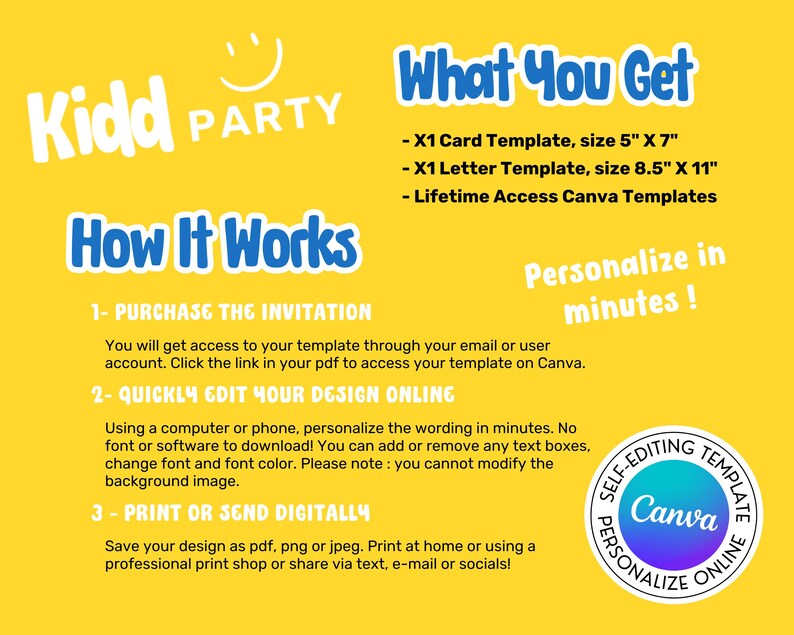 Kidd PARTY

What You Get

- X1 Card Template, size 5" X 7"
- X1 Letter Template, size 8.5" X 11"
- Lifetime Access Canva Templates

How It Works

Personalize in minutes !

1- PURCHASE THE INVITATION

You will get access to your template through your email or user account. Click the link in your pdf to access your template on Canva.

2- QUICKLY EDIT YOUR DESIGN ONLINE

Using a computer or phone, personalize the wording in minutes. No font or software to download! You can add or remove any text boxes, change font and font color. Please note : you cannot modify the background image.

3 - PRINT OR SEND DIGITALLY

Save your design as pdf, png or jpeg. Print at home or using a professional print shop or share via text, e-mail or socials!

SELF-EDITING TEMPLATE
Canva
PERSONALIZE ONLINE